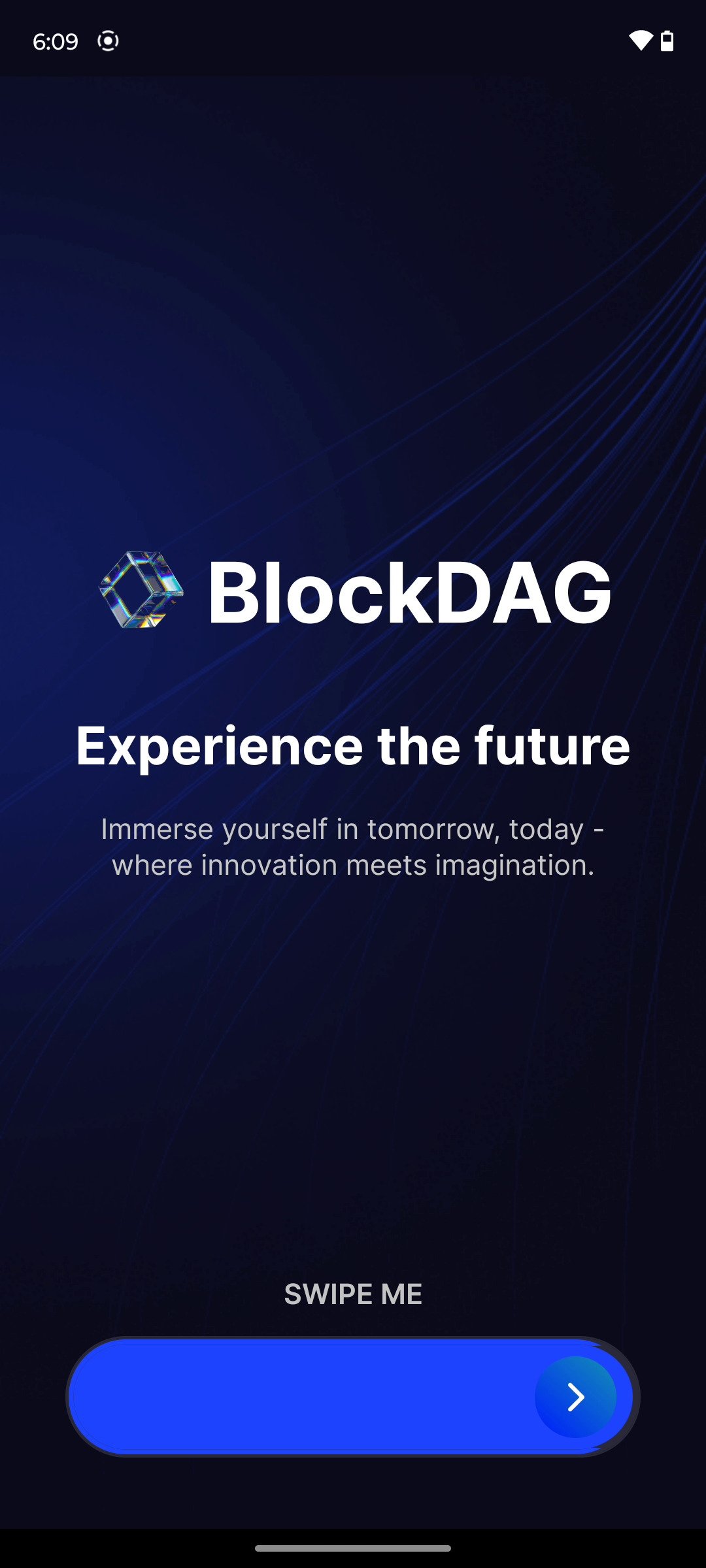 6:09

BlockDAG

Experience the future

Immerse yourself in tomorrow, today - where innovation meets imagination.

SWIPE ME